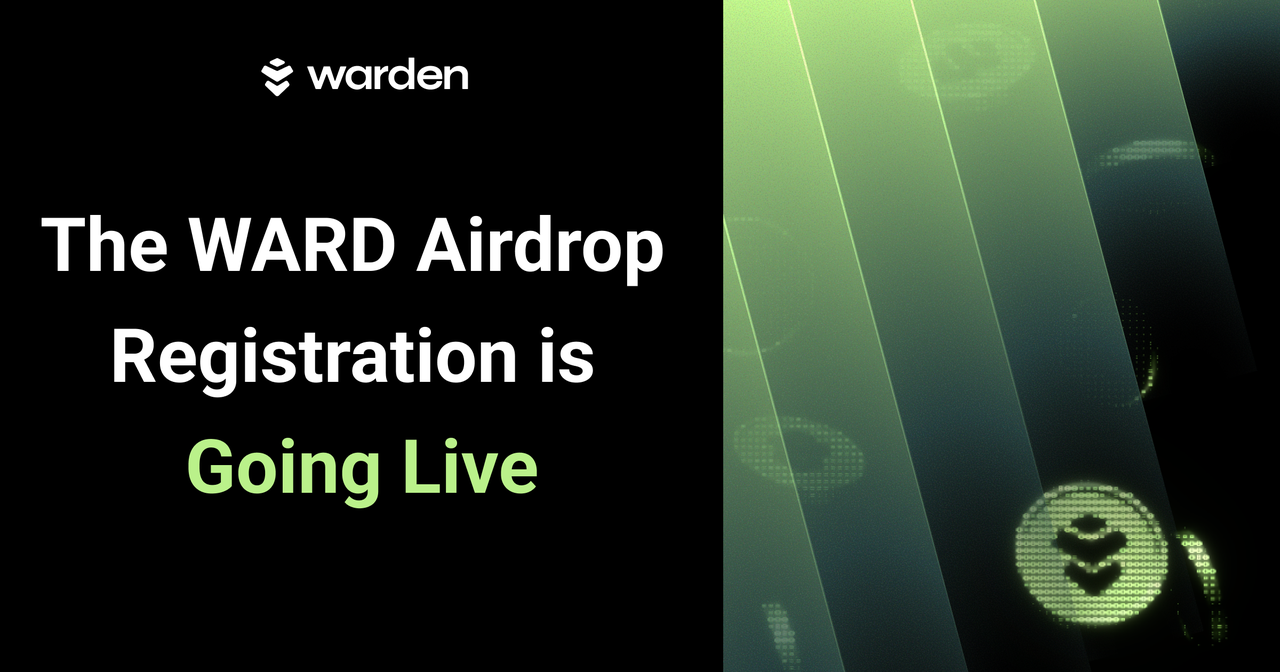 warden

The WARD Airdrop Registration is Going Live